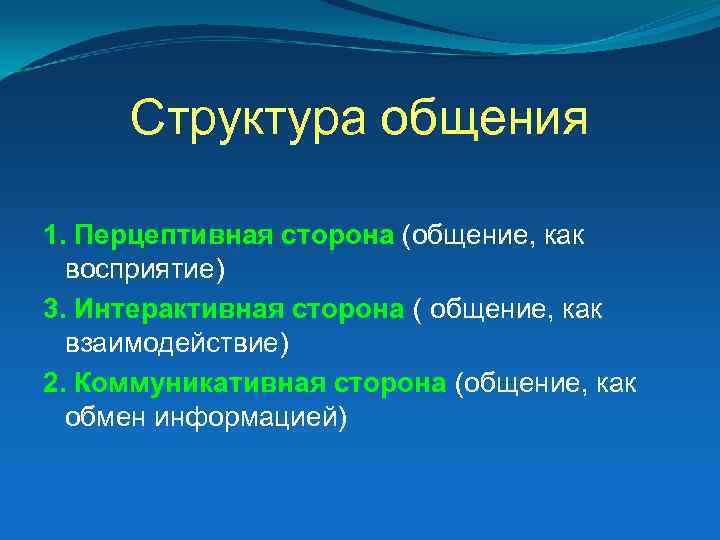 Структура общения

1. Перцептивная сторона (общение, как восприятие)

3. Интерактивная сторона ( общение, как взаимодействие)

2. Коммуникативная сторона (общение, как обмен информацией)